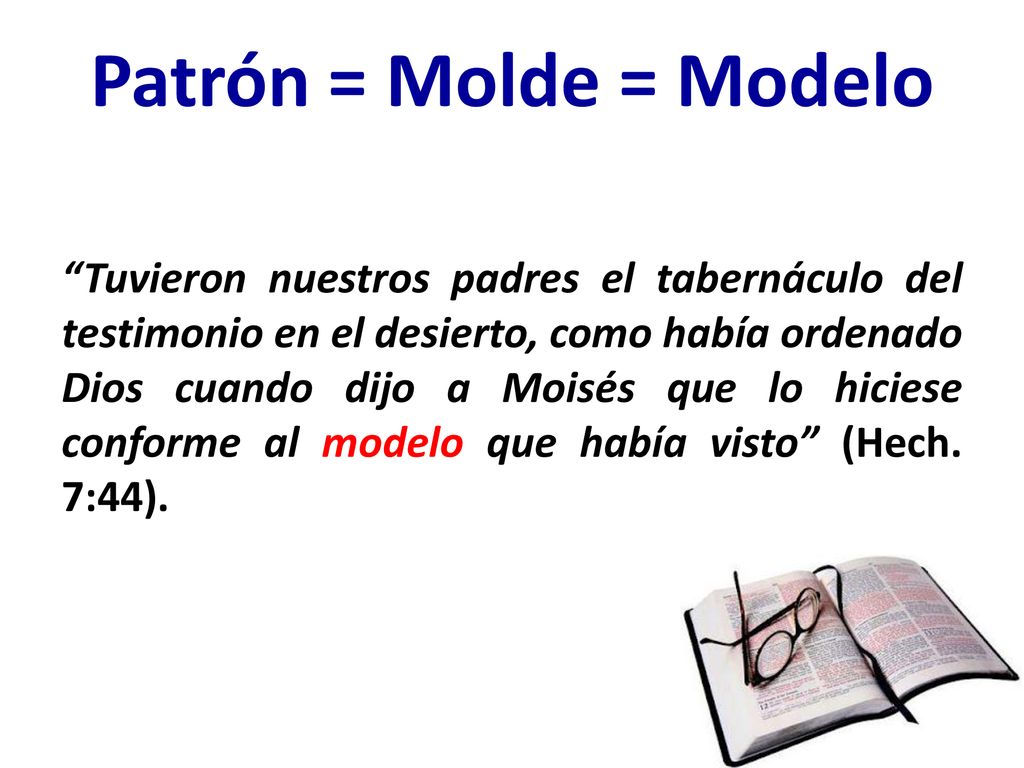 Patrón = Molde = Modelo

“Tuvieron nuestros padres el tabernáculo del testimonio en el desierto, como había ordenado Dios cuando dijo a Moisés que lo hiciese conforme al modelo que había visto” (Hech. 7:44).